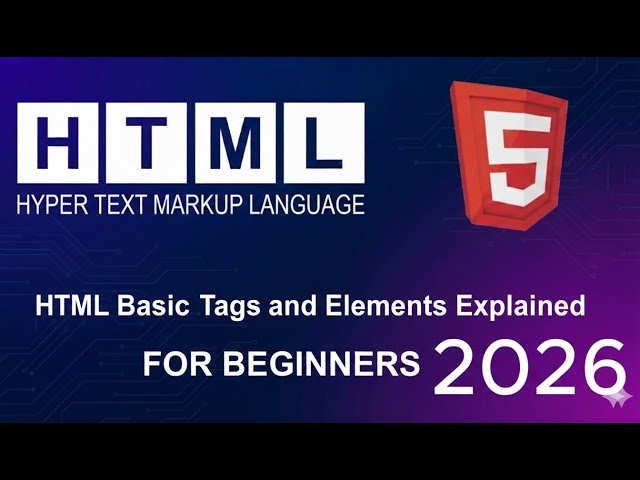 HTML
HYPER TEXT MARKUP LANGUAGE

5

HTML Basic Tags and Elements Explained

FOR BEGINNERS 2026